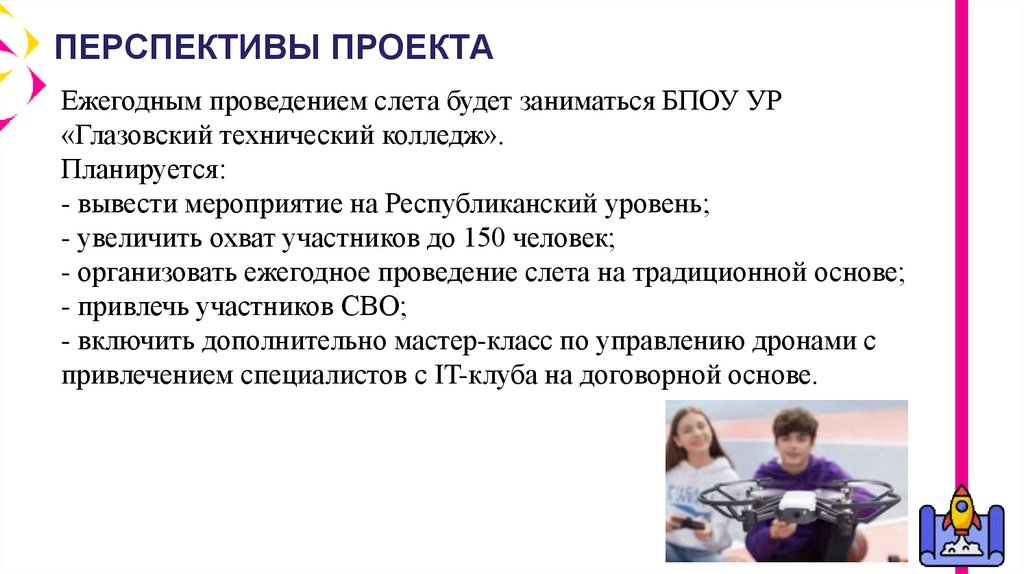 ПЕРСПЕКТИВЫ ПРОЕКТА

Ежегодным проведением слета будет заниматься БПОУ УР «Глазовский технический колледж».
Планируется:
- вывести мероприятие на Республиканский уровень;
- увеличить охват участников до 150 человек;
- организовать ежегодное проведение слета на традиционной основе;
- привлечь участников СВО;
- включить дополнительно мастер-класс по управлению дронами с привлечением специалистов с IT-клуба на договорной основе.